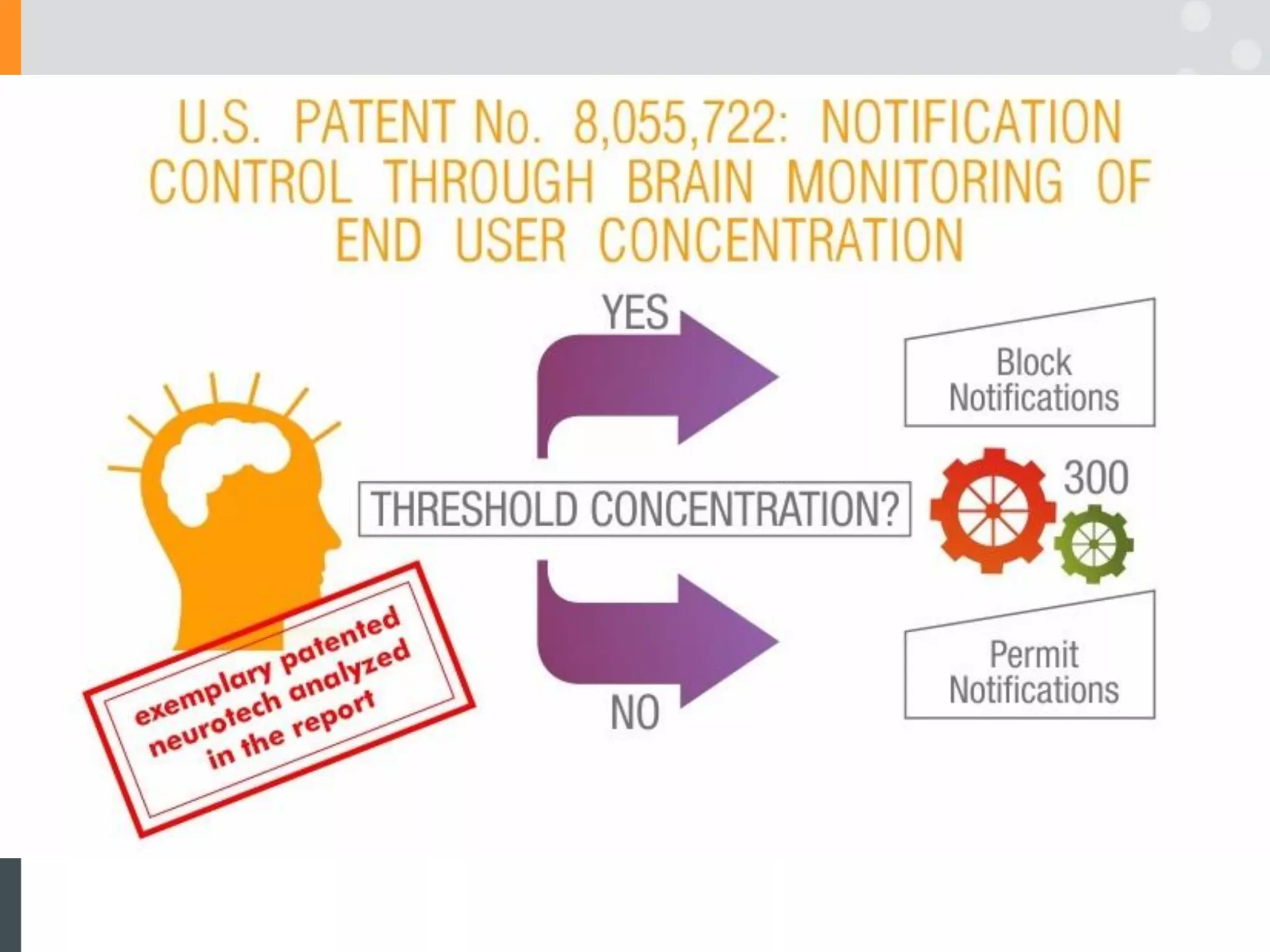 U.S. PATENT No. 8,055,722: NOTIFICATION CONTROL THROUGH BRAIN MONITORING OF END USER CONCENTRATION

YES

Block Notifications

THRESHOLD CONCENTRATION?

300

NO

Permit Notifications

exemplary patented neurotech analyzed in the report